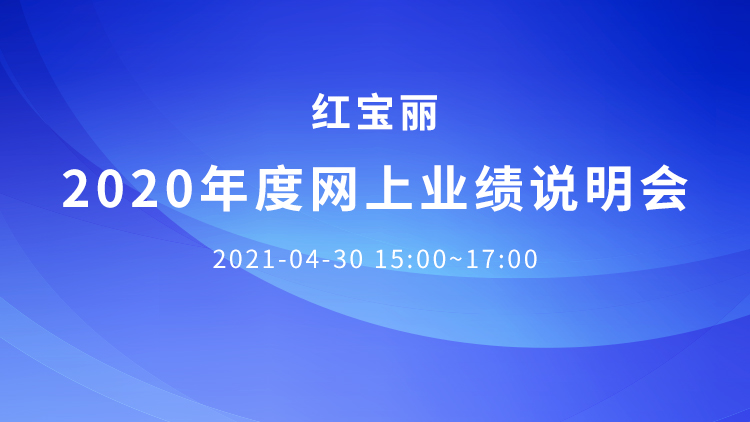 红宝丽

2020年度网上业绩说明会

2021-04-30 15:00~17:00